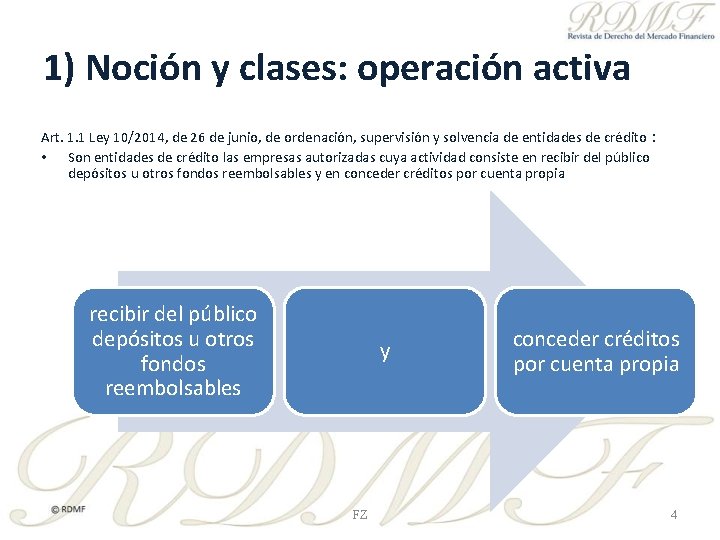 RDMF
Revista de Derecho del Mercado Financiero

1) Noción y clases: operación activa

Art. 1.1 Ley 10/2014, de 26 de junio, de ordenación, supervisión y solvencia de entidades de crédito :

• Son entidades de crédito las empresas autorizadas cuya actividad consiste en recibir del público depósitos u otros fondos reembolsables y en conceder créditos por cuenta propia

recibir del público depósitos u otros fondos reembolsables

y

conceder créditos por cuenta propia

RDMF

© RDMF

FZ

4